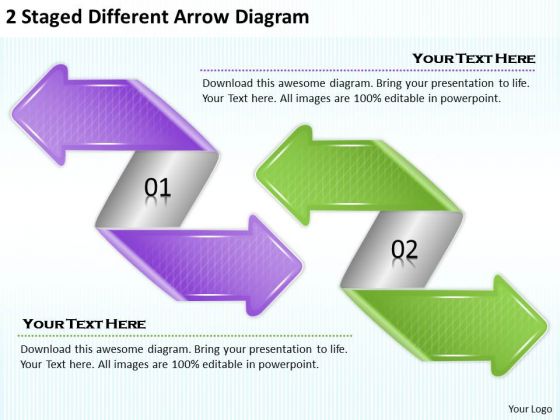 2 Staged Different Arrow Diagram

YOUR TEXT HERE

Download this awesome diagram. Bring your presentation to life. Your Text here. All images are 100% editable in powerpoint.

01

02

YOUR TEXT HERE

Download this awesome diagram. Bring your presentation to life. Your Text here. All images are 100% editable in powerpoint.

Your Logo